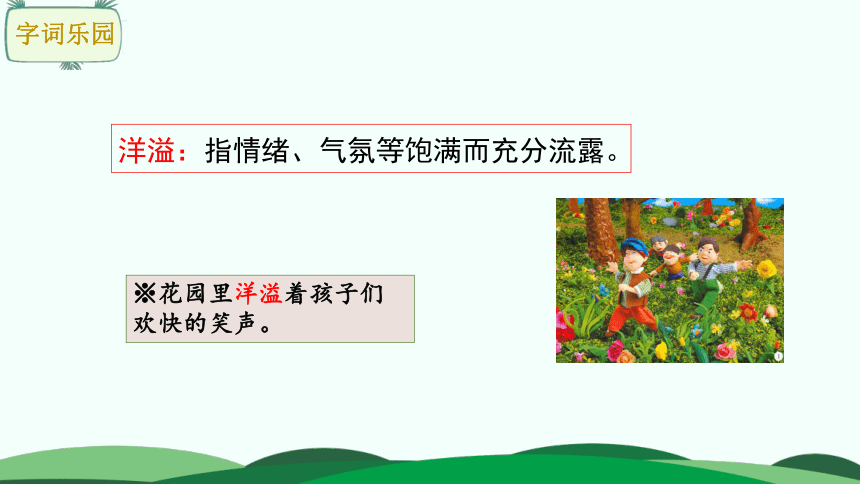 字词乐园

洋溢：指情绪、气氛等饱满而充分流露。

※花园里洋溢着孩子们欢快的笑声。